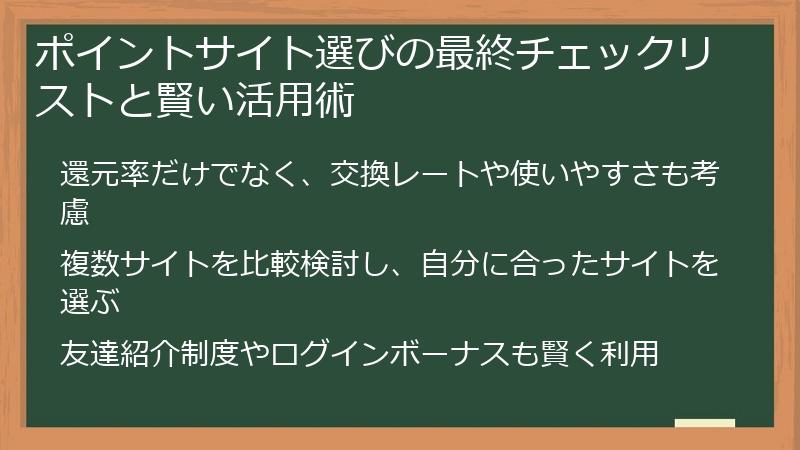 ポイントサイト選びの最終チェックリストと賢い活用術

還元率だけでなく、交換レートや使いやすさも考慮

複数サイトを比較検討し、自分に合ったサイトを選ぶ

友達紹介制度やログインボーナスも賢く利用